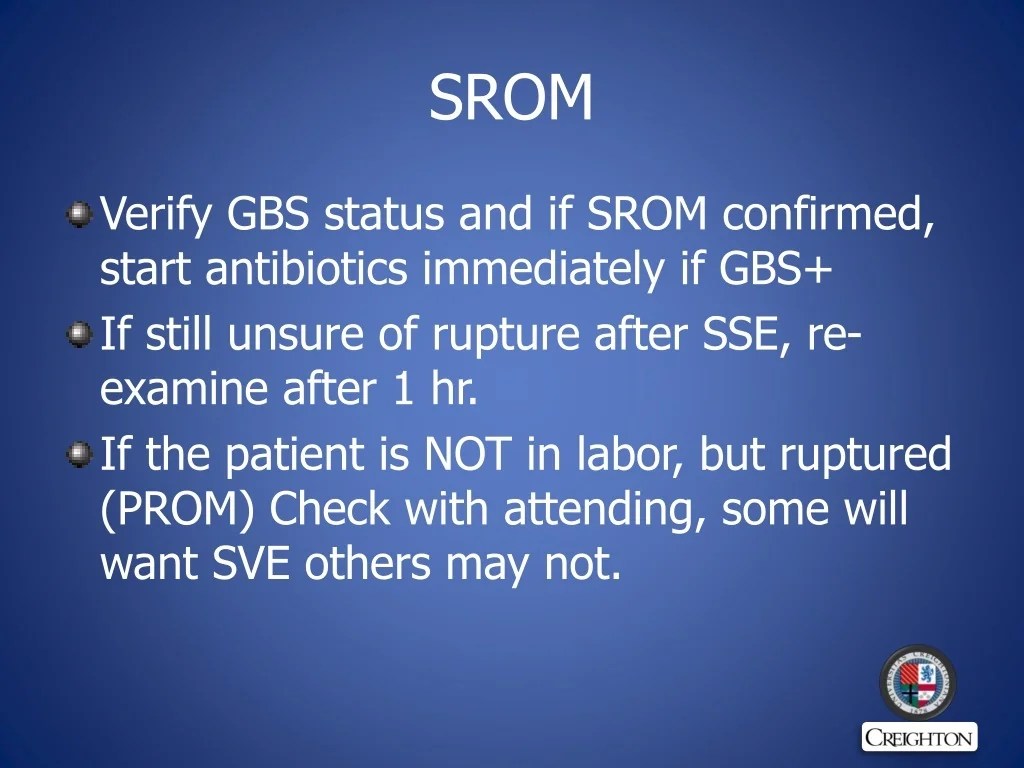 SROM

• Verify GBS status and if SROM confirmed, start antibiotics immediately if GBS+
• If still unsure of rupture after SSE, re-examine after 1 hr.
• If the patient is NOT in labor, but ruptured (PROM) Check with attending, some will want SVE others may not.

CREIGHTON